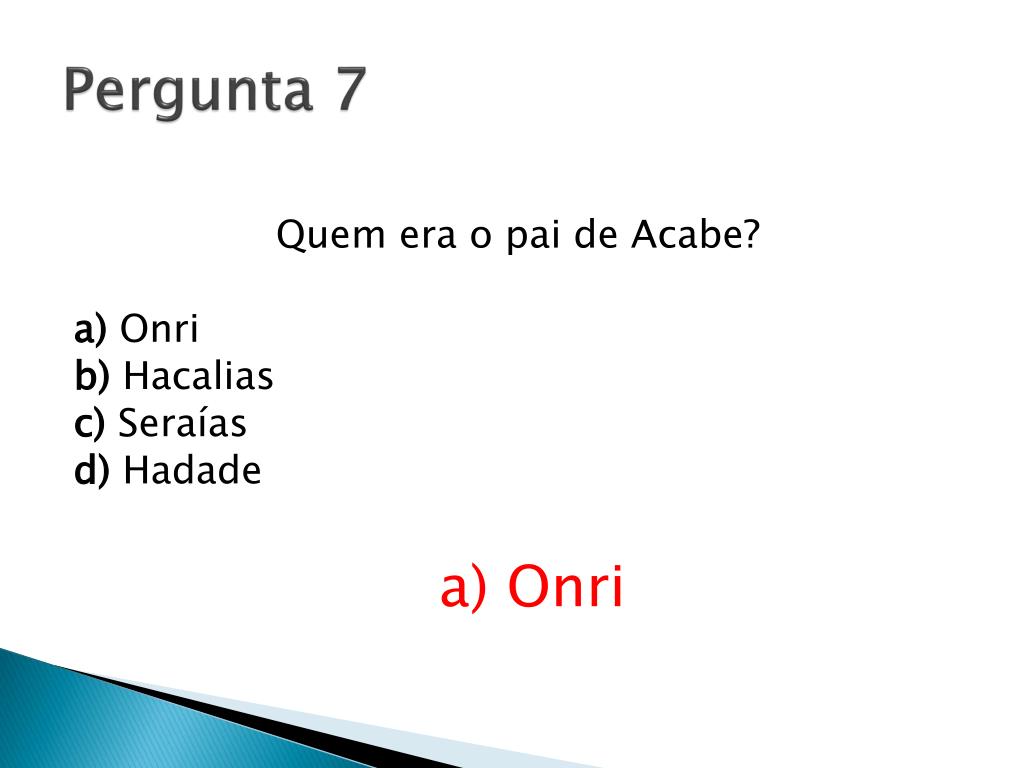 Pergunta 7

Quem era o pai de Acabe?

a) Onri
b) Hacalias
c) Seraías
d) Hadade

a) Onri